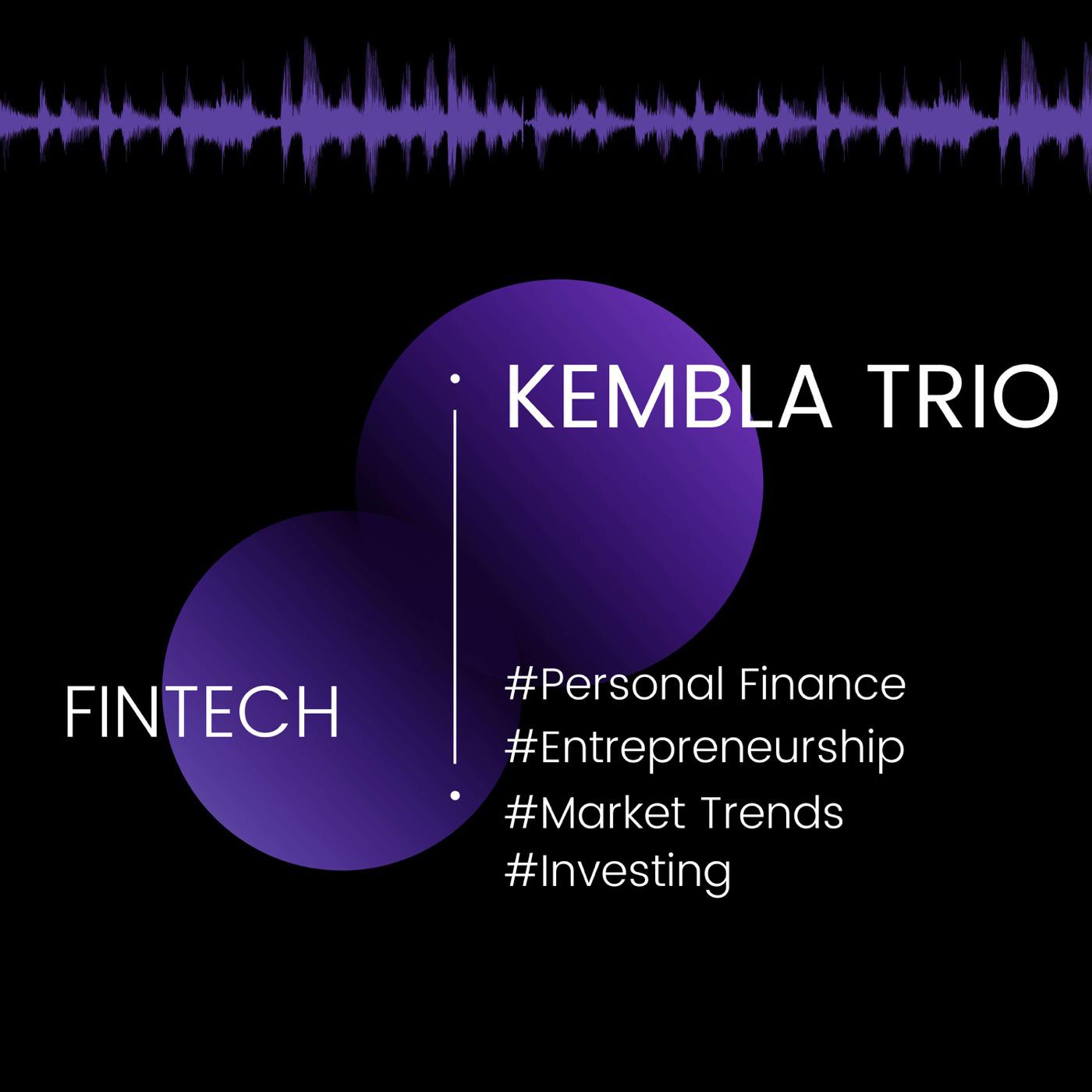 KEMBLA TRIO

FINTECH

#Personal Finance
#Entrepreneurship
#Market Trends
#Investing